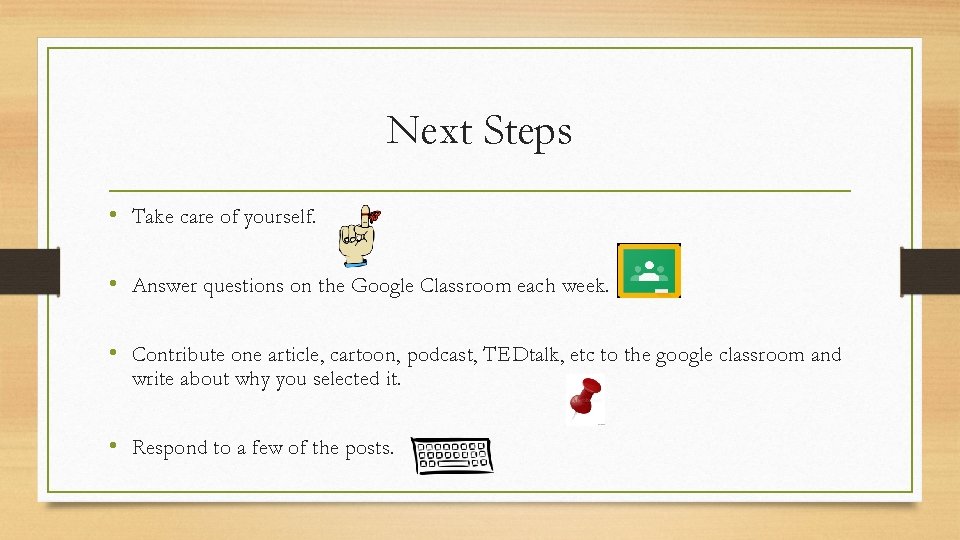 Next Steps

• Take care of yourself.

• Answer questions on the Google Classroom each week.

• Contribute one article, cartoon, podcast, TEDtalk, etc to the google classroom and write about why you selected it.

• Respond to a few of the posts.